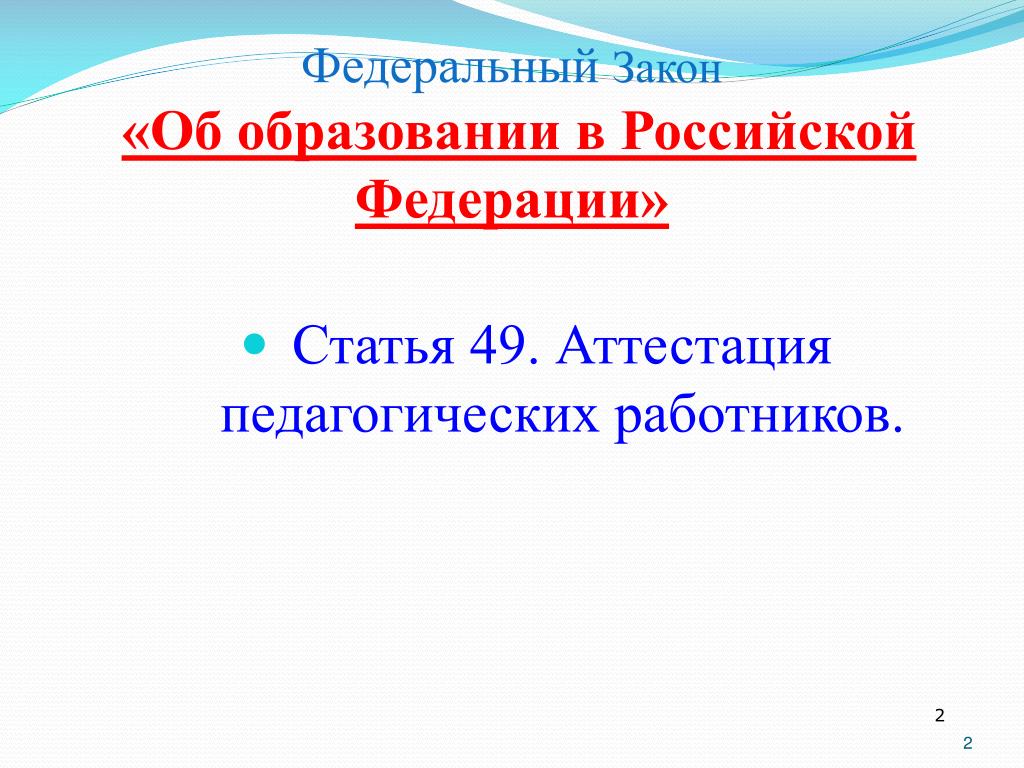 Федеральный Закон
«Об образовании в Российской Федерации»

Статья 49. Аттестация педагогических работников.

2

2